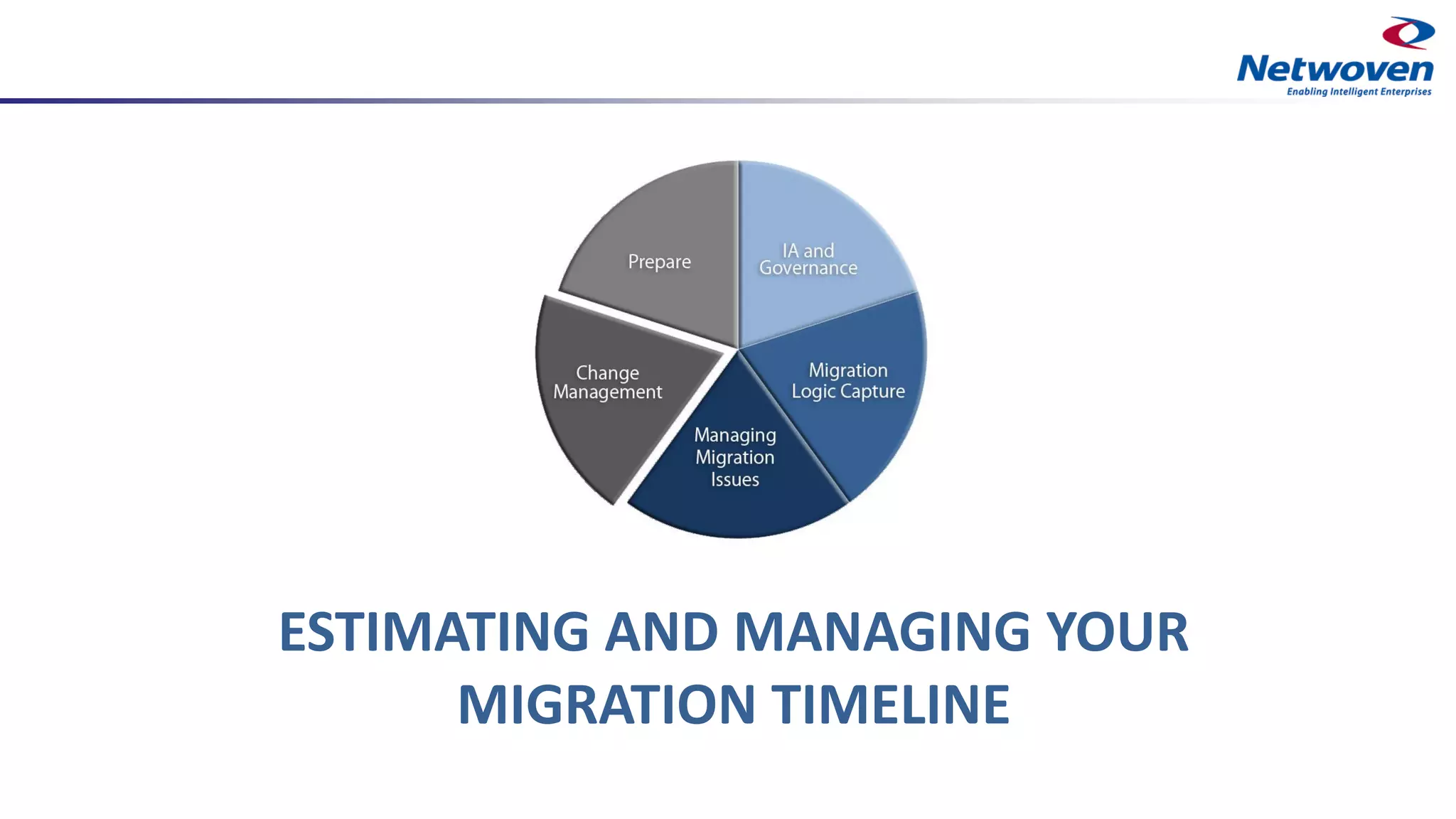 Netwoven
Enabling Intelligent Enterprises

Prepare

IA and Governance

Migration Logic Capture

Managing Migration Issues

Change Management

ESTIMATING AND MANAGING YOUR MIGRATION TIMELINE